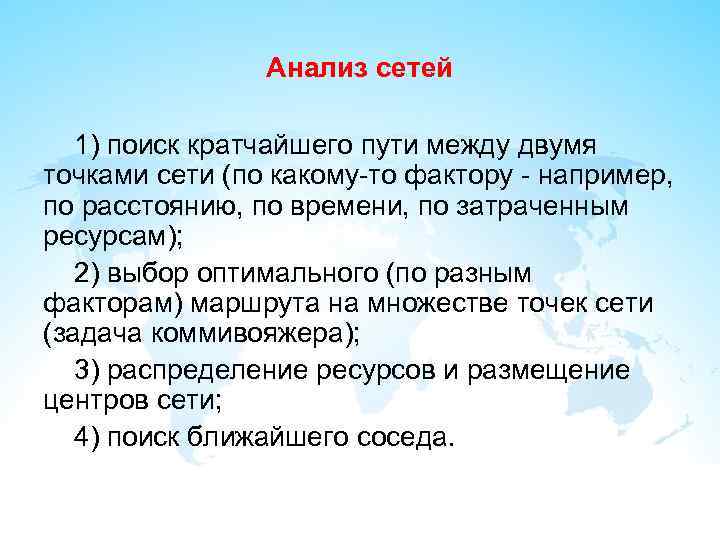 Анализ сетей

1) поиск кратчайшего пути между двумя точками сети (по какому-то фактору - например, по расстоянию, по времени, по затраченным ресурсам);

2) выбор оптимального (по разным факторам) маршрута на множестве точек сети (задача коммивояжера);

3) распределение ресурсов и размещение центров сети;

4) поиск ближайшего соседа.